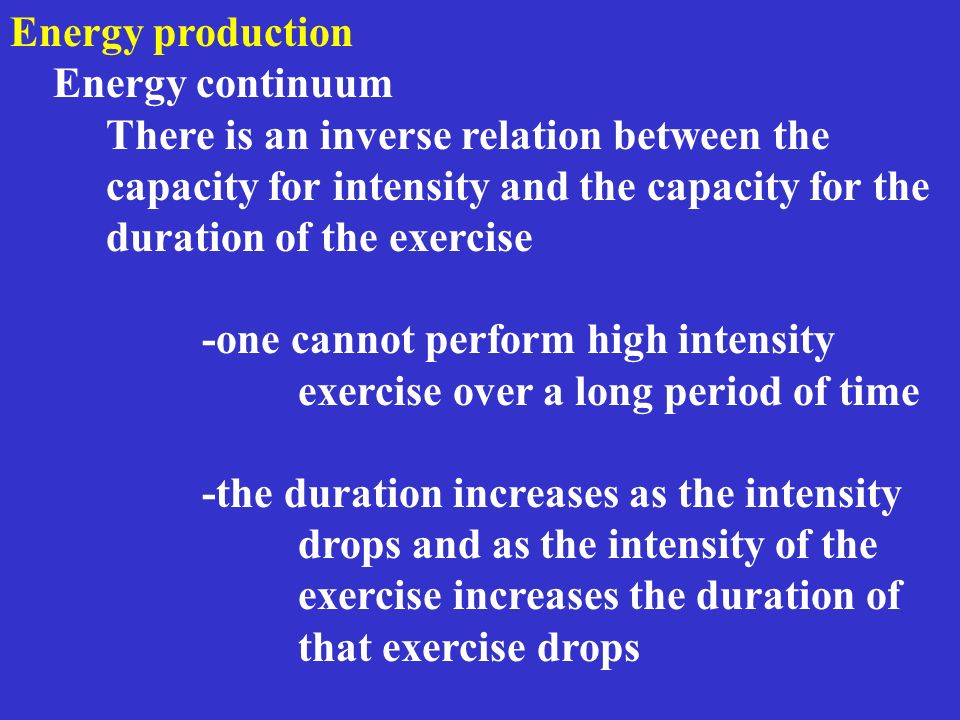 Energy production

Energy continuum

There is an inverse relation between the capacity for intensity and the capacity for the duration of the exercise

-one cannot perform high intensity exercise over a long period of time

-the duration increases as the intensity drops and as the intensity of the exercise increases the duration of that exercise drops